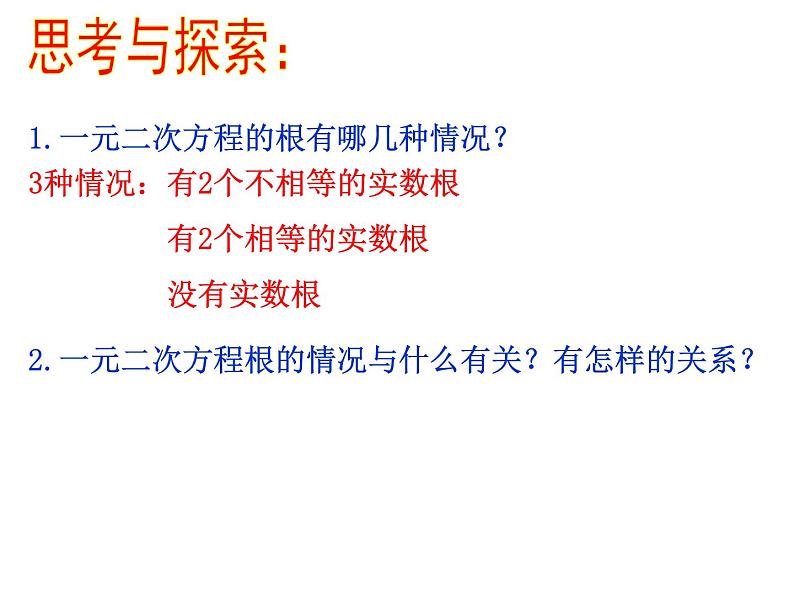 思考与探索：

1.一元二次方程的根有哪几种情况？

3种情况：有2个不相等的实数根

有2个相等的实数根

没有实数根

2.一元二次方程根的情况与什么有关？有怎样的关系？